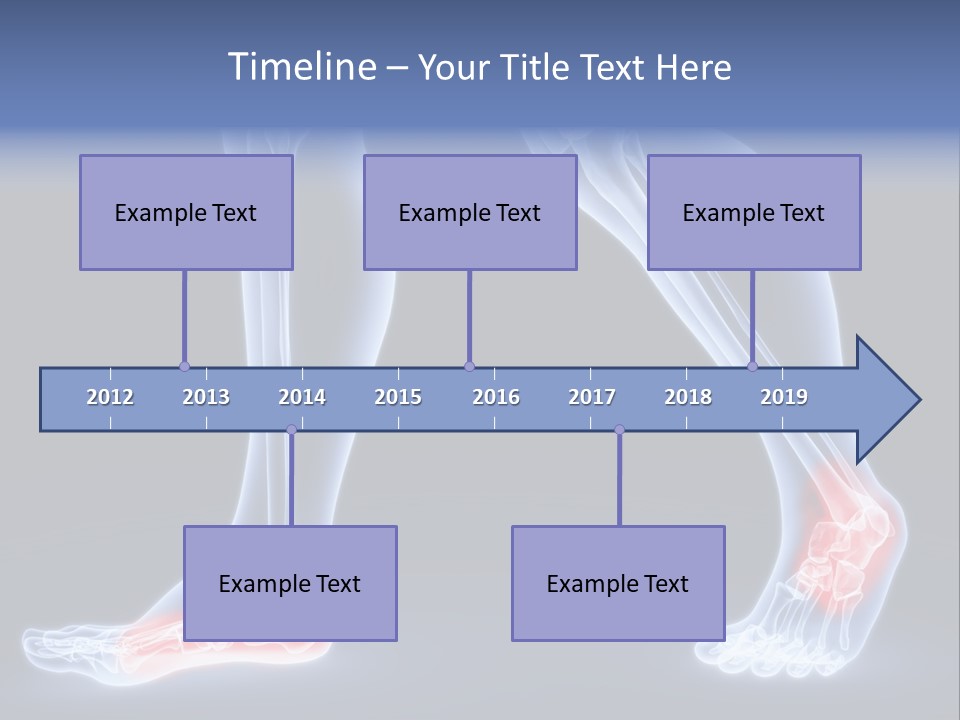 Timeline – Your Title Text Here

Example Text

Example Text

Example Text

2012 2013 2014 2015 2016 2017 2018 2019

Example Text

Example Text